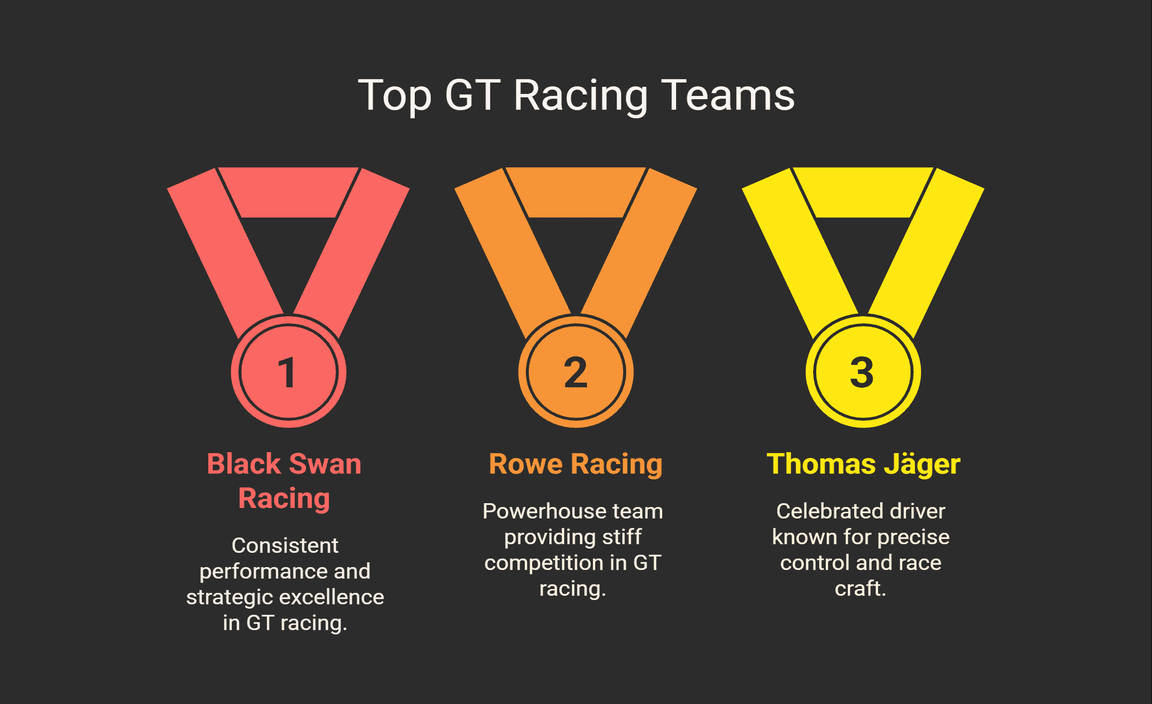 Top GT Racing Teams

1

Black Swan Racing

Consistent performance and strategic excellence in GT racing.

2

Rowe Racing

Powerhouse team providing stiff competition in GT racing.

3

Thomas Jäger

Celebrated driver known for precise control and race craft.